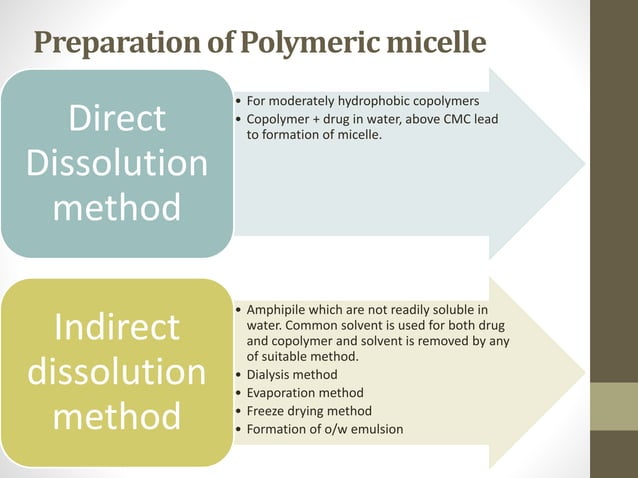 Preparation of Polymeric micelle

Direct Dissolution method

• For moderately hydrophobic copolymers
• Copolymer + drug in water, above CMC lead to formation of micelle.

Indirect dissolution method

• Amphipile which are not readily soluble in water. Common solvent is used for both drug and copolymer and solvent is removed by any of suitable method.
• Dialysis method
• Evaporation method
• Freeze drying method
• Formation of o/w emulsion